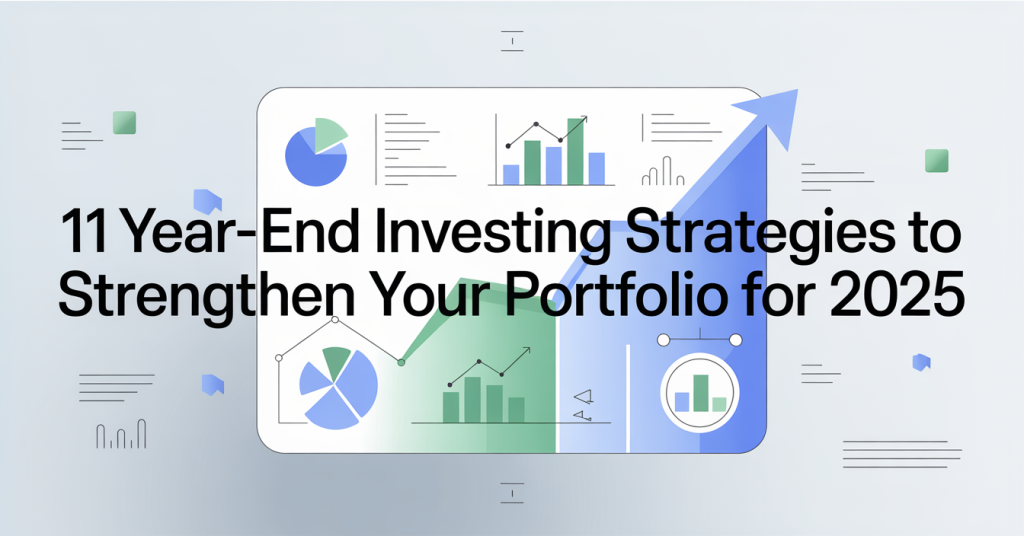 11 Year-End Investing Strategies to Strengthen Your Portfolio for 2025